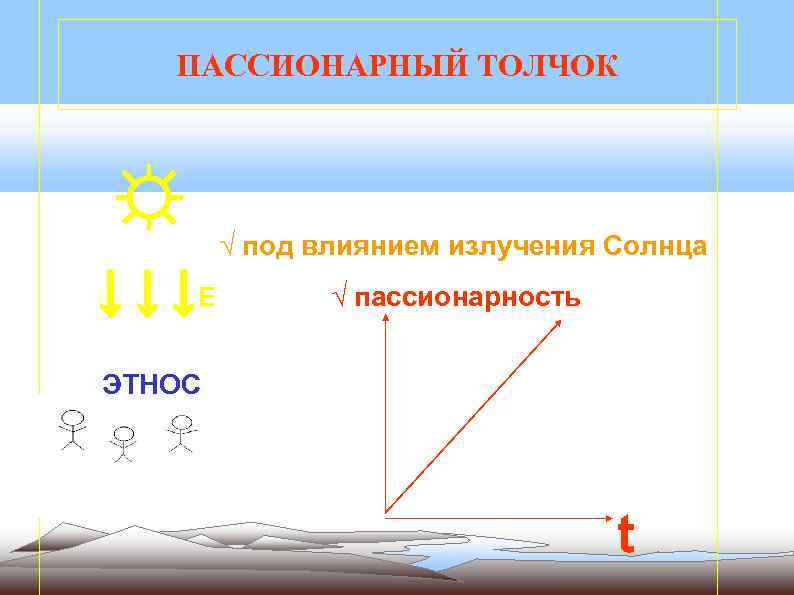 ПАССИОНАРНЫЙ ТОЛЧОК

√ под влиянием излучения Солнца

E

√ пассионарность

ЭТНОС

t